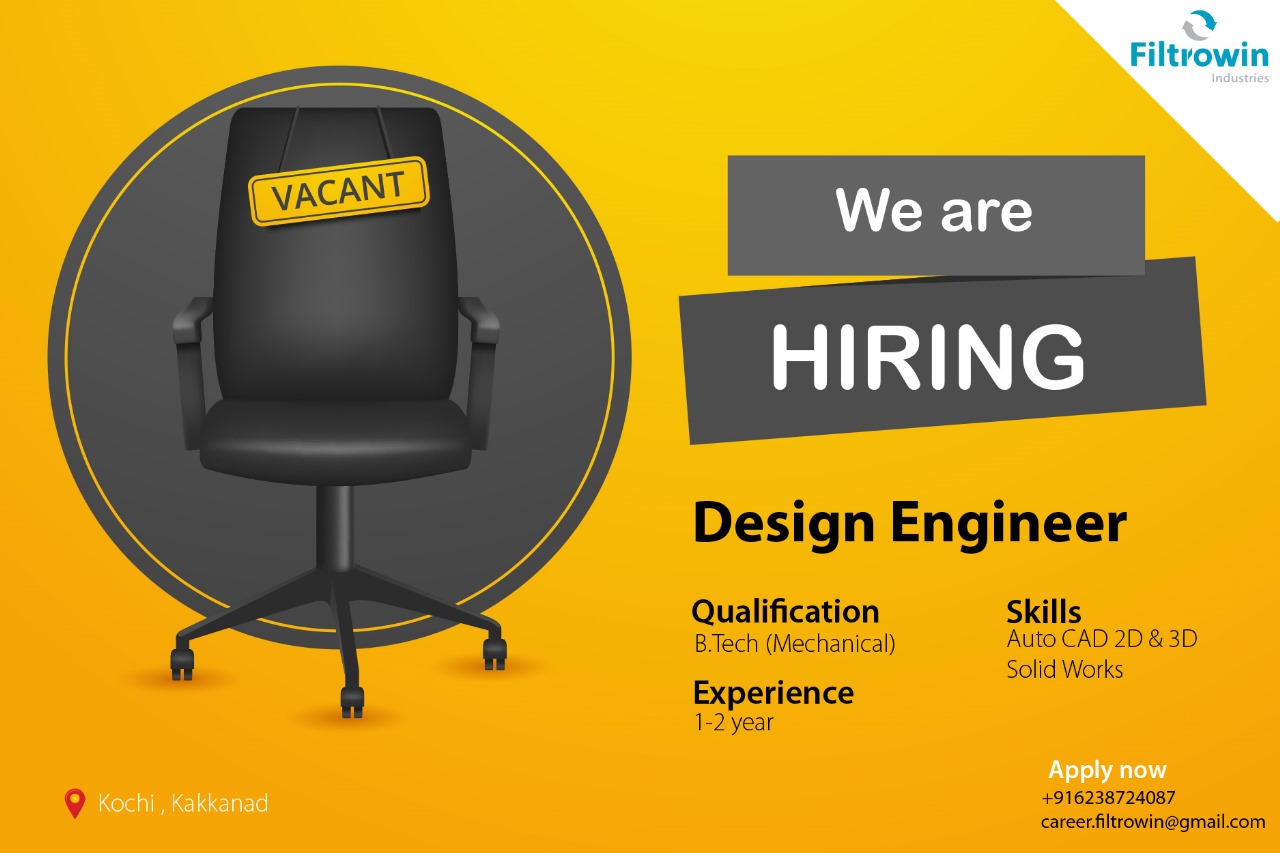 Filtrowin
Industries

VACANT

We are

HIRING

Design Engineer

Qualification
B.Tech (Mechanical)

Experience
1-2 year

Skills
Auto CAD 2D & 3D
Solid Works

Kochi , Kakkanad

Apply now
+916238724087
career.filtrowin@gmail.com